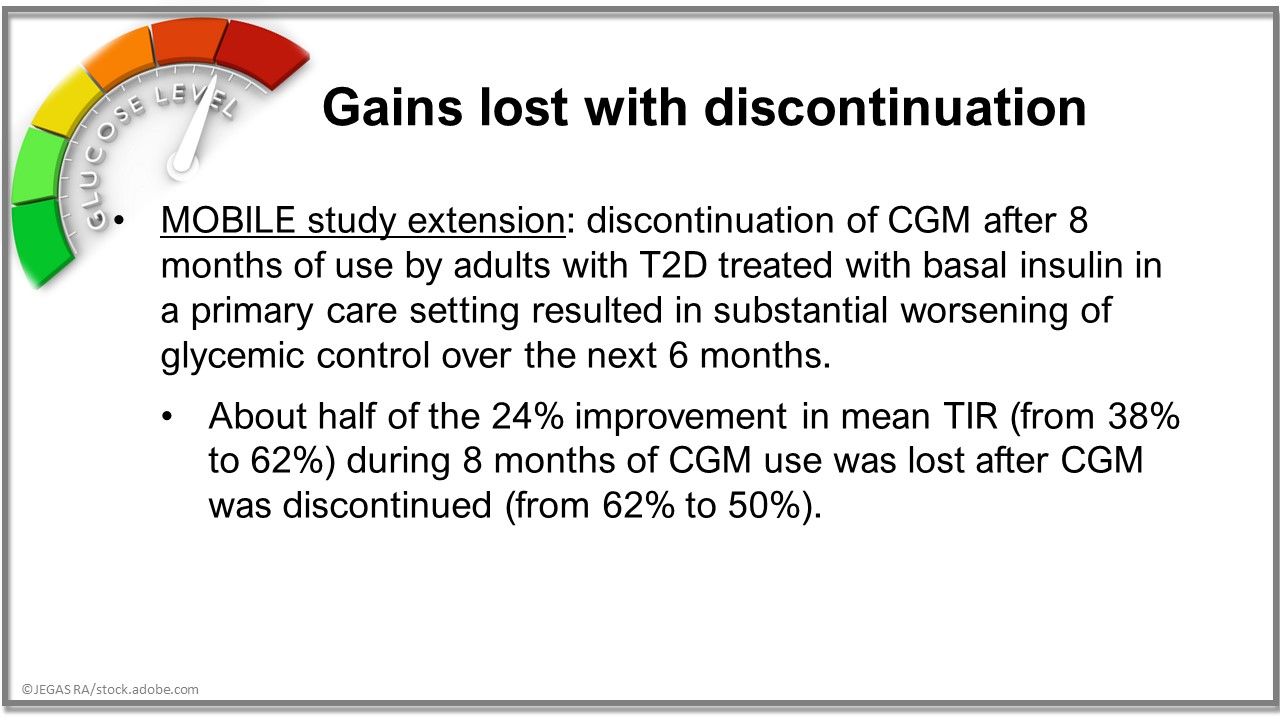 GLUCOSE LEVEL

Gains lost with discontinuation

• MOBILE study extension: discontinuation of CGM after 8 months of use by adults with T2D treated with basal insulin in a primary care setting resulted in substantial worsening of glycemic control over the next 6 months.

• About half of the 24% improvement in mean TIR (from 38% to 62%) during 8 months of CGM use was lost after CGM was discontinued (from 62% to 50%).

©JEGAS RA/stock.adobe.com